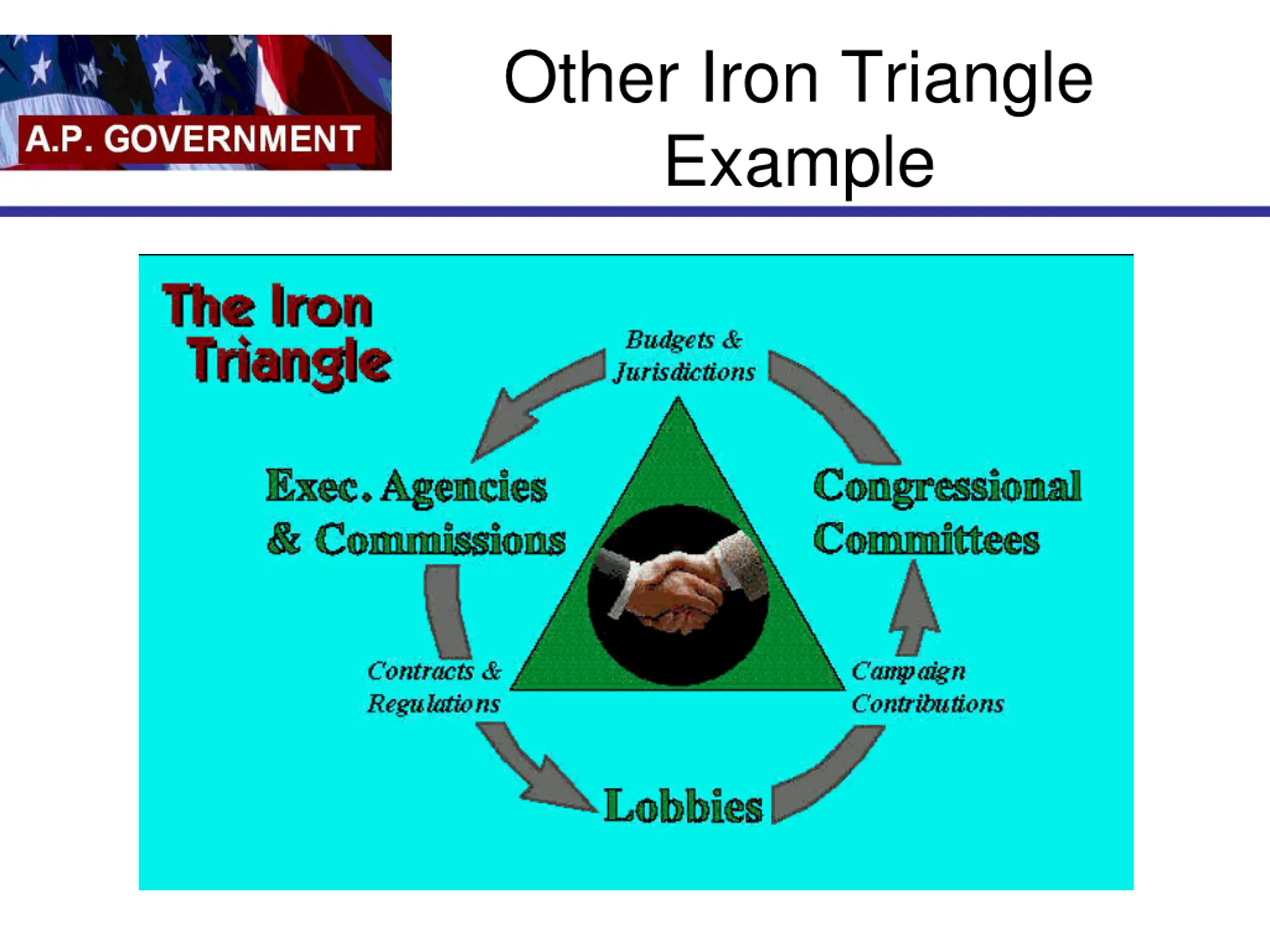 A.P. GOVERNMENT

Other Iron Triangle Example

The Iron Triangle

Budgets & Jurisdictions

Exec. Agencies & Commissions

Congressional Committees

Contracts & Regulations

Campaign Contributions

Lobbies